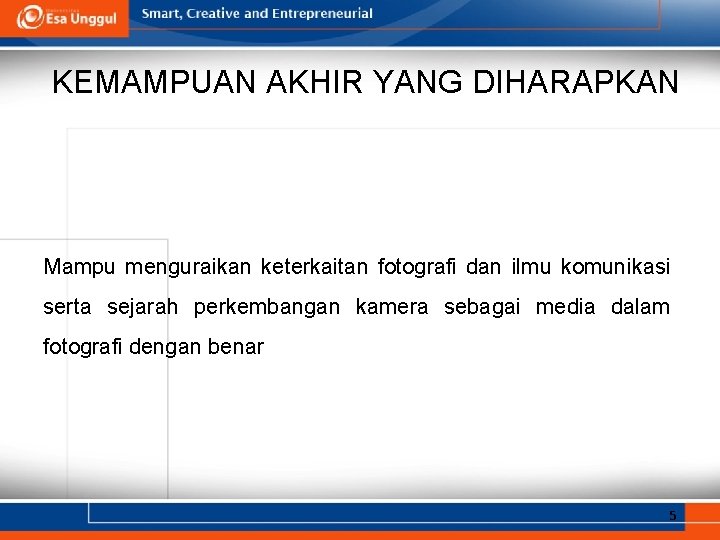 Esa Unggul
Smart, Creative and Entrepreneurial

KEMAMPUAN AKHIR YANG DIHARAPKAN

Mampu menguraikan keterkaitan fotografi dan ilmu komunikasi serta sejarah perkembangan kamera sebagai media dalam fotografi dengan benar

5